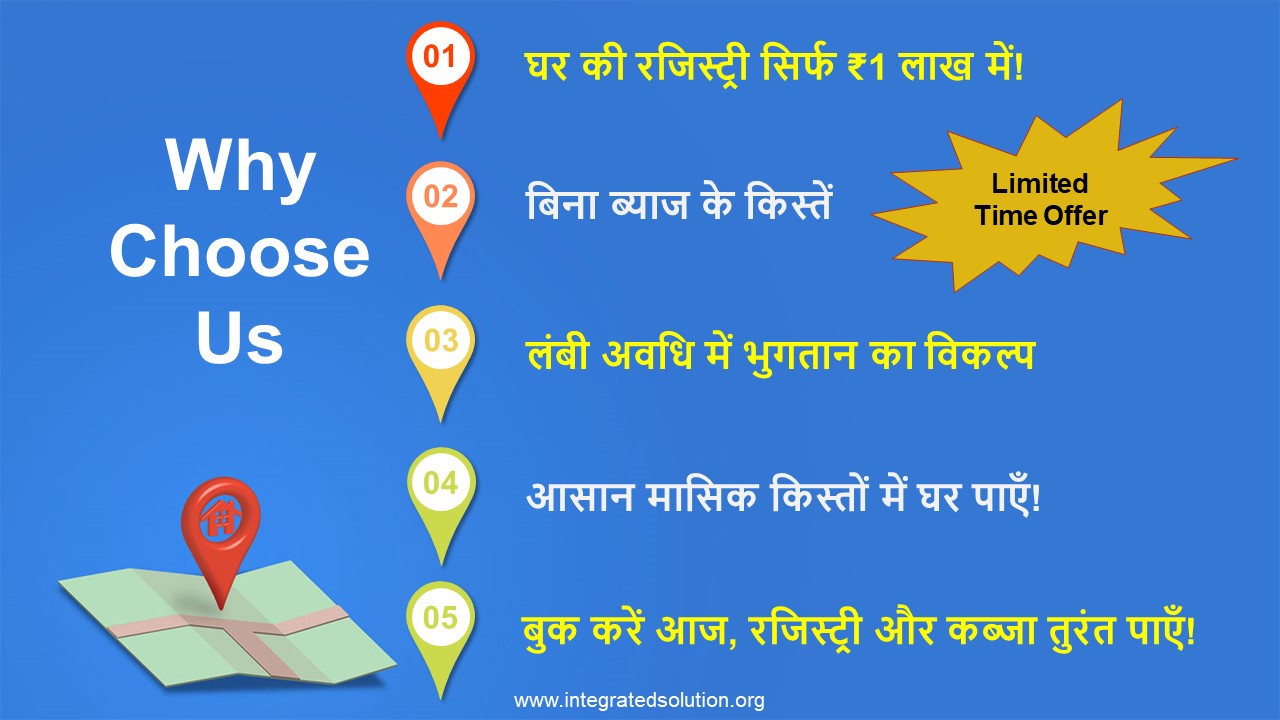 Why Choose Us

01 घर की रजिस्ट्री सिर्फ ₹1 लाख में!

02 बिना ब्याज के किस्तें

Limited Time Offer

03 लंबी अवधि में भुगतान का विकल्प

04 आसान मासिक किस्तों में घर पाएँ!

05 बुक करें आज, रजिस्ट्री और कब्जा तुरंत पाएँ!

www.integratedsolution.org